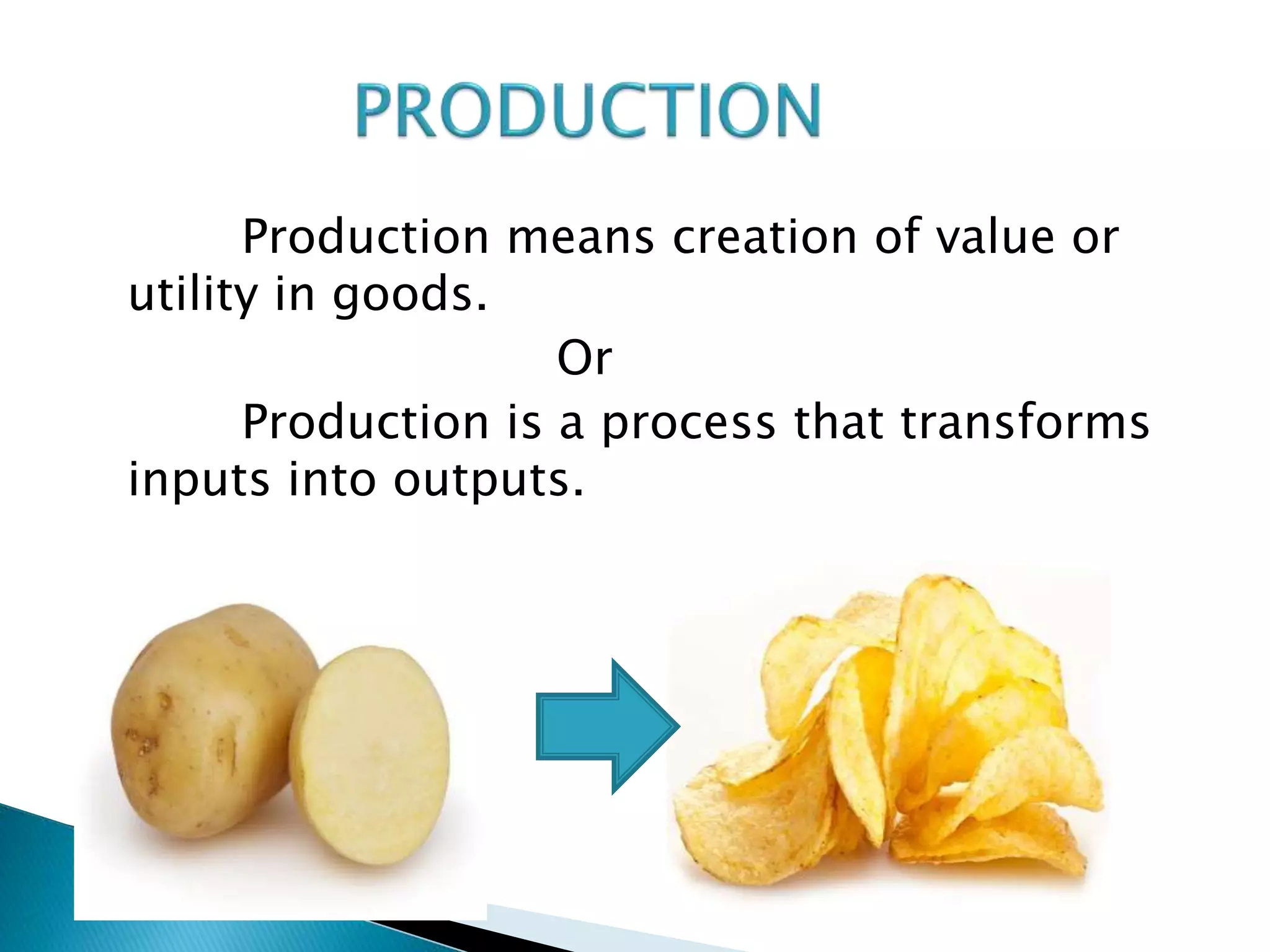 PRODUCTION

Production means creation of value or utility in goods.

Or

Production is a process that transforms inputs into outputs.